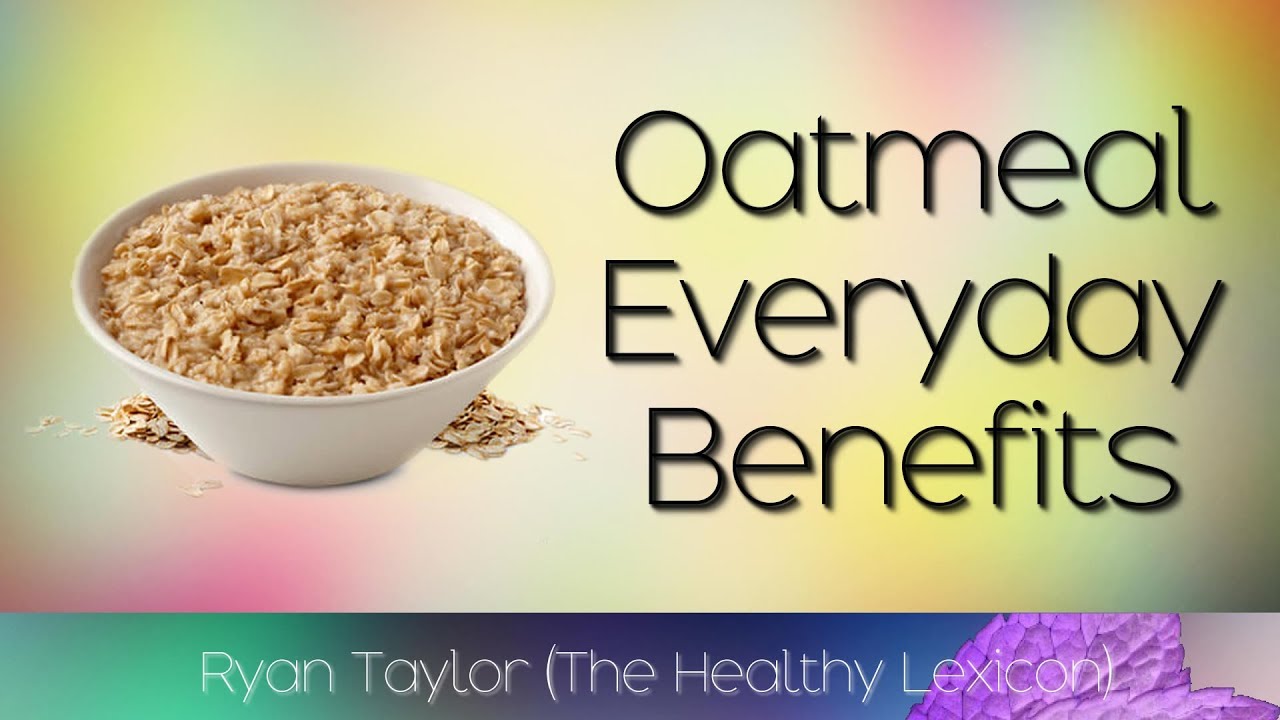 Oatmeal Everyday Benefits

Ryan Taylor (The Healthy Lexicon)